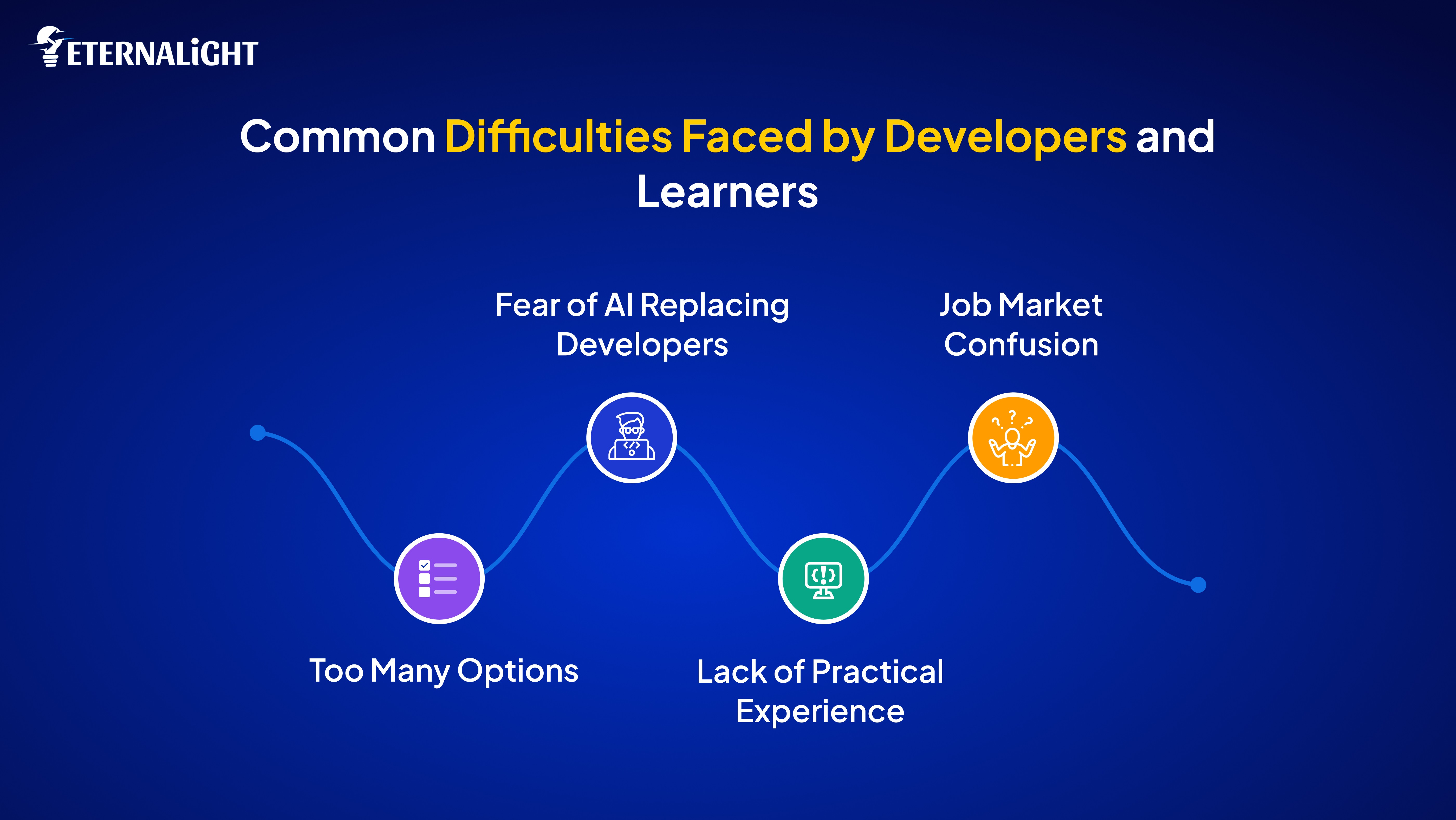 ETERNALiGHT

Common Difficulties Faced by Developers and Learners

Fear of AI Replacing Developers

Job Market Confusion

Too Many Options

Lack of Practical Experience